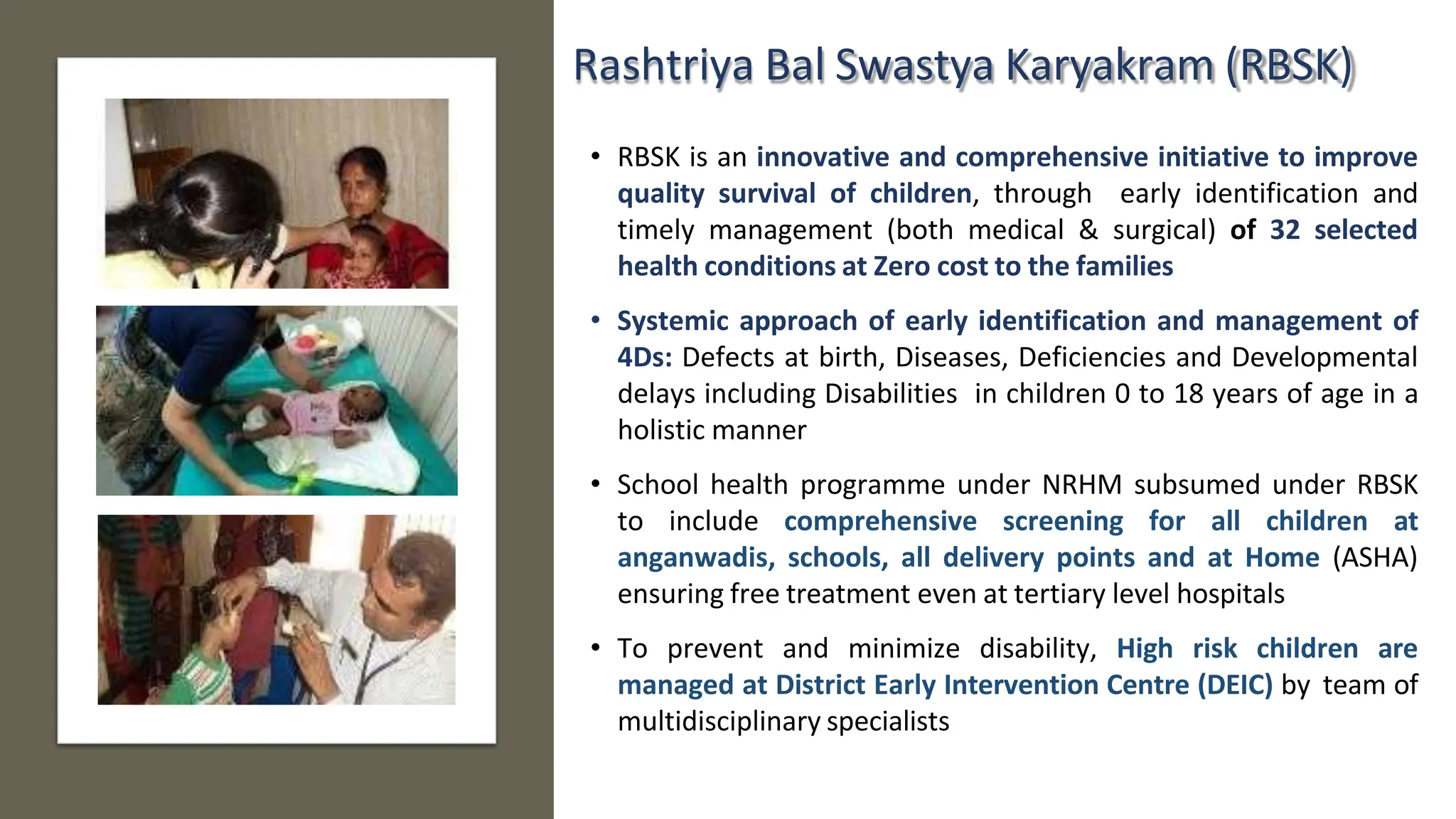 Rashtriya Bal Swastya Karyakram (RBSK)

• RBSK is an innovative and comprehensive initiative to improve quality survival of children, through early identification and timely management (both medical & surgical) of 32 selected health conditions at Zero cost to the families

• Systemic approach of early identification and management of 4Ds: Defects at birth, Diseases, Deficiencies and Developmental delays including Disabilities in children 0 to 18 years of age in a holistic manner

• School health programme under NRHM subsumed under RBSK to include comprehensive screening for all children at anganwadis, schools, all delivery points and at Home (ASHA) ensuring free treatment even at tertiary level hospitals

• To prevent and minimize disability, High risk children are managed at District Early Intervention Centre (DEIC) by team of multidisciplinary specialists